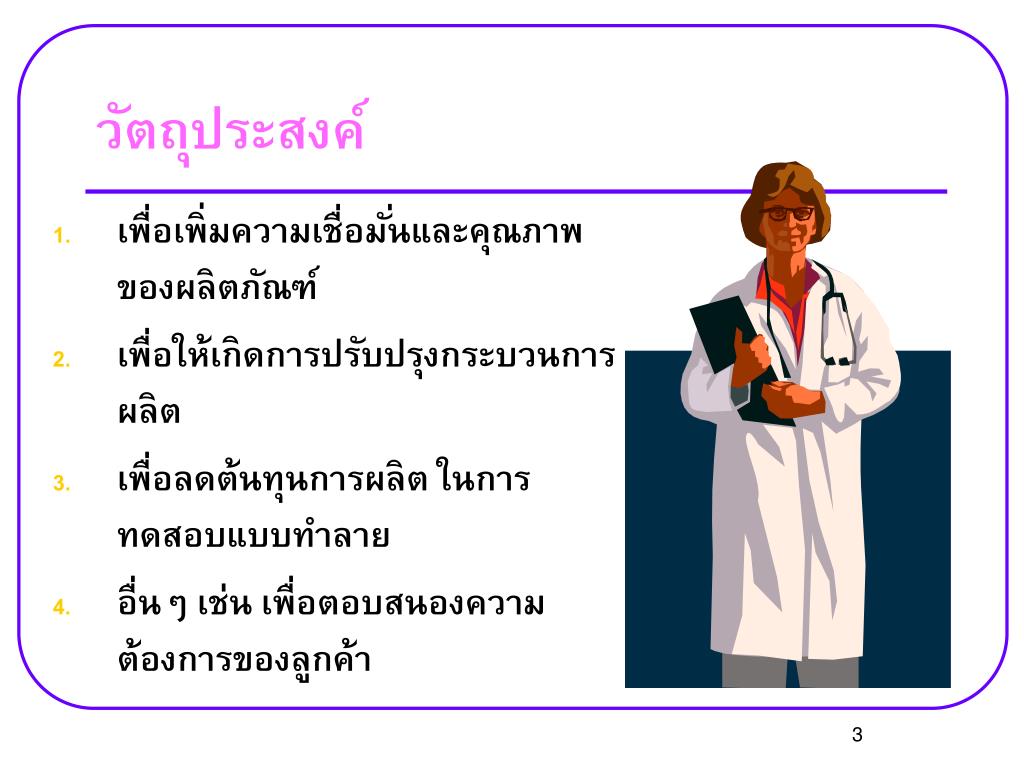 วัตถุประสงค์

1. เพื่อเพิ่มความเชื่อมั่นและคุณภาพของผลิตภัณฑ์
2. เพื่อให้เกิดการปรับปรุงกระบวนการผลิต
3. เพื่อลดต้นทุนการผลิต ในการทดสอบแบบทำลาย
4. อื่น ๆ เช่น เพื่อตอบสนองความต้องการของลูกค้า

3